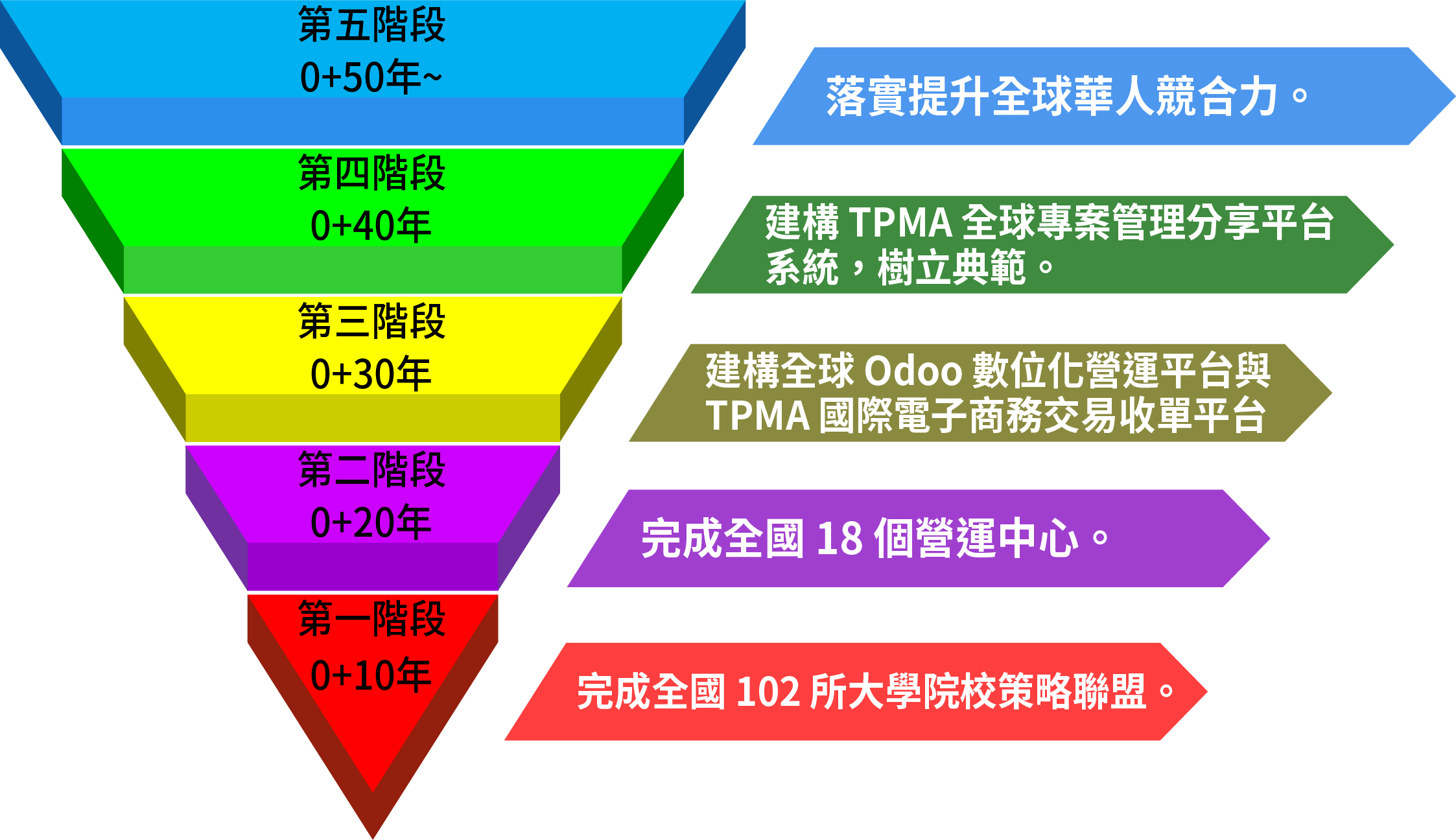 第五階段
0+50年~

落實提升全球華人競合力。

第四階段
0+40年

建構 TPMA 全球專案管理分享平台系統，樹立典範。

第三階段
0+30年

建構全球 Odoo 數位化營運平台與 TPMA 國際電子商務交易收單平台

第二階段
0+20年

完成全國 18 個營運中心。

第一階段
0+10年

完成全國 102 所大學院校策略聯盟。